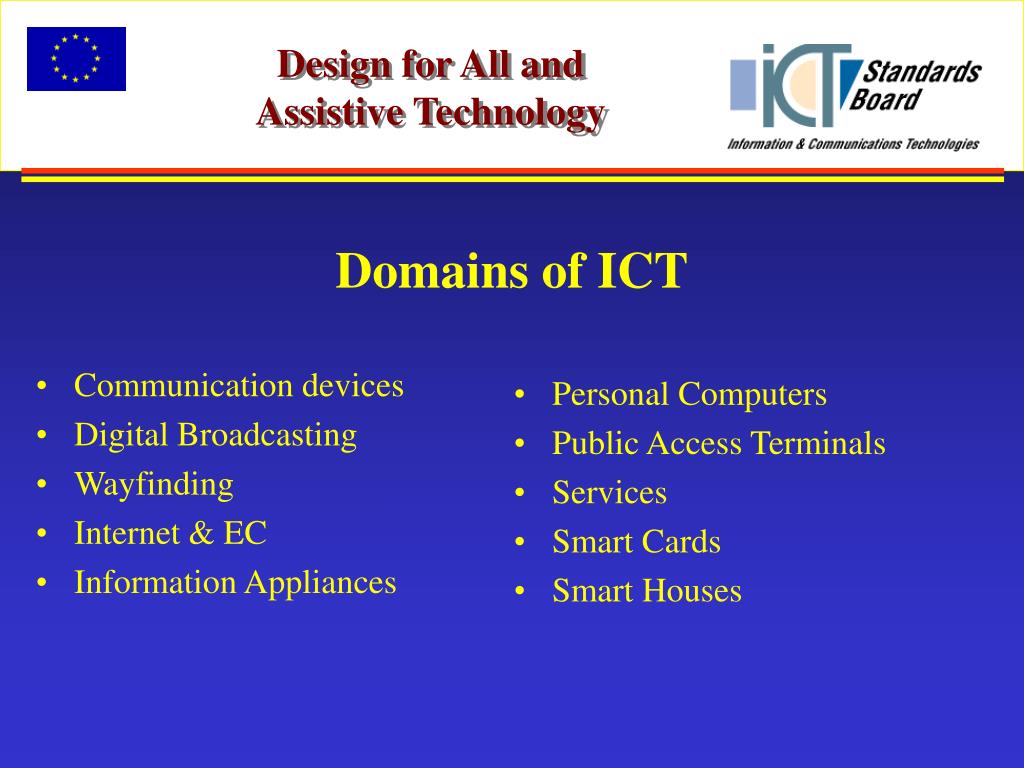 Design for All and Assistive Technology

ICT Standards Board
Information & Communications Technologies

Domains of ICT

• Communication devices
• Digital Broadcasting
• Wayfinding
• Internet & EC
• Information Appliances

• Personal Computers
• Public Access Terminals
• Services
• Smart Cards
• Smart Houses